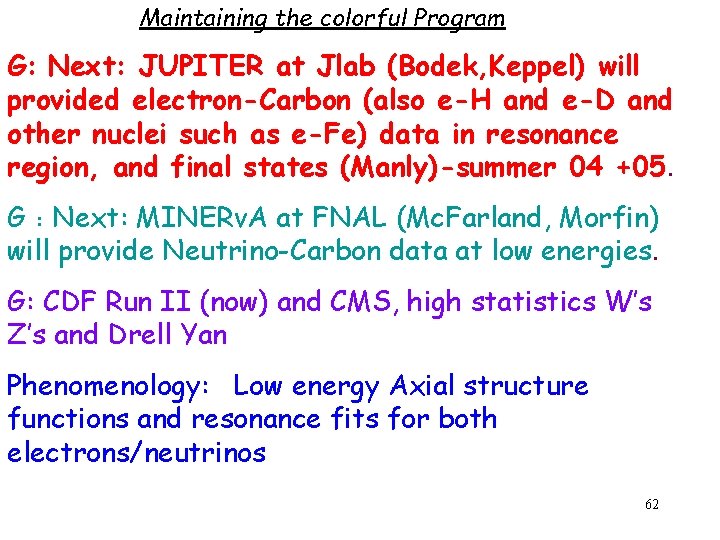 Maintaining the colorful Program

G: Next: JUPITER at Jlab (Bodek,Keppel) will provided electron-Carbon (also e-H and e-D and other nuclei such as e-Fe) data in resonance region, and final states (Manly)-summer 04 +05.

G : Next: MINERvA at FNAL (McFarland, Morfin) will provide Neutrino-Carbon data at low energies.

G: CDF Run II (now) and CMS, high statistics W's Z's and Drell Yan

Phenomenology: Low energy Axial structure functions and resonance fits for both electrons/neutrinos

62